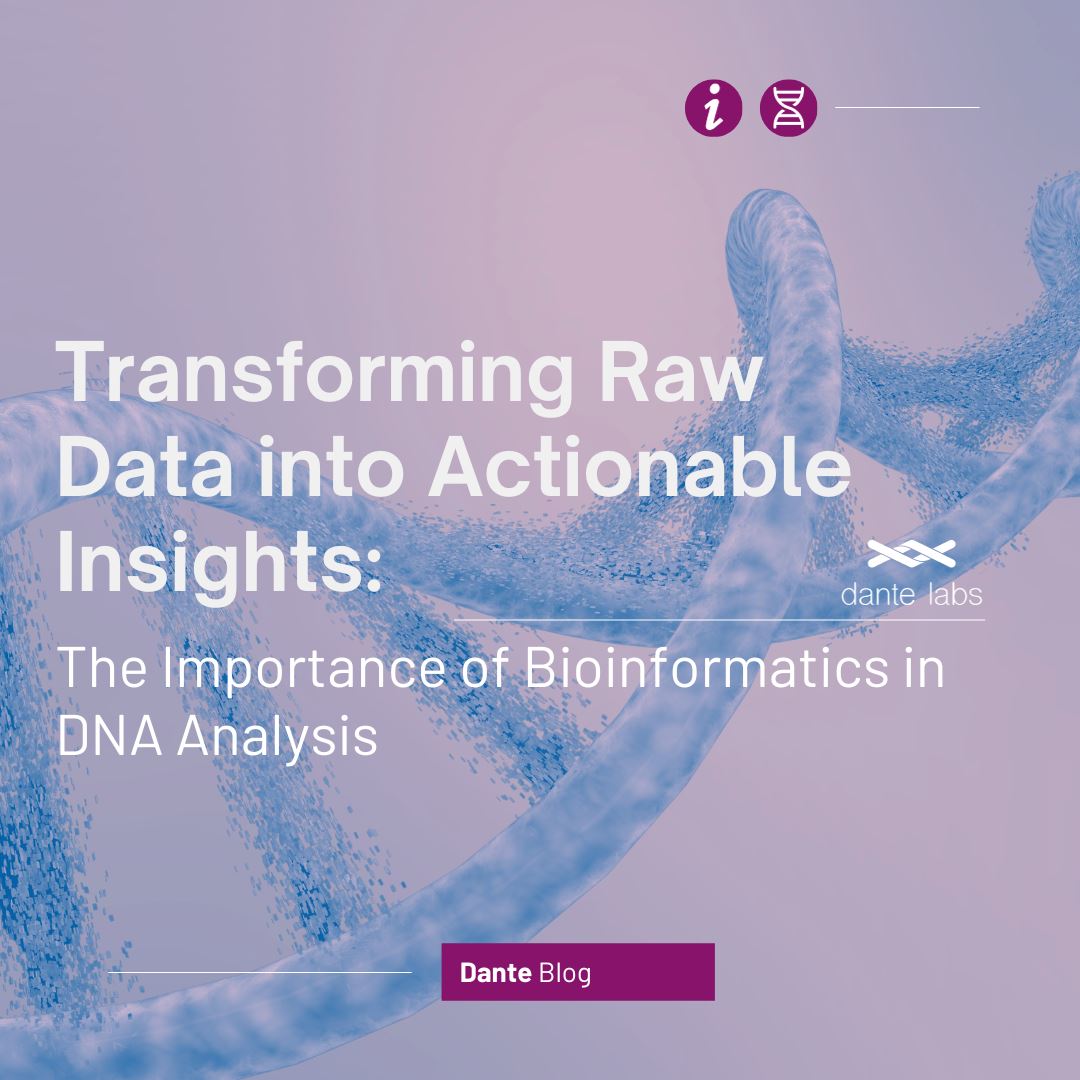 i

Transforming Raw Data into Actionable Insights:

dante labs

The Importance of Bioinformatics in DNA Analysis

Dante Blog